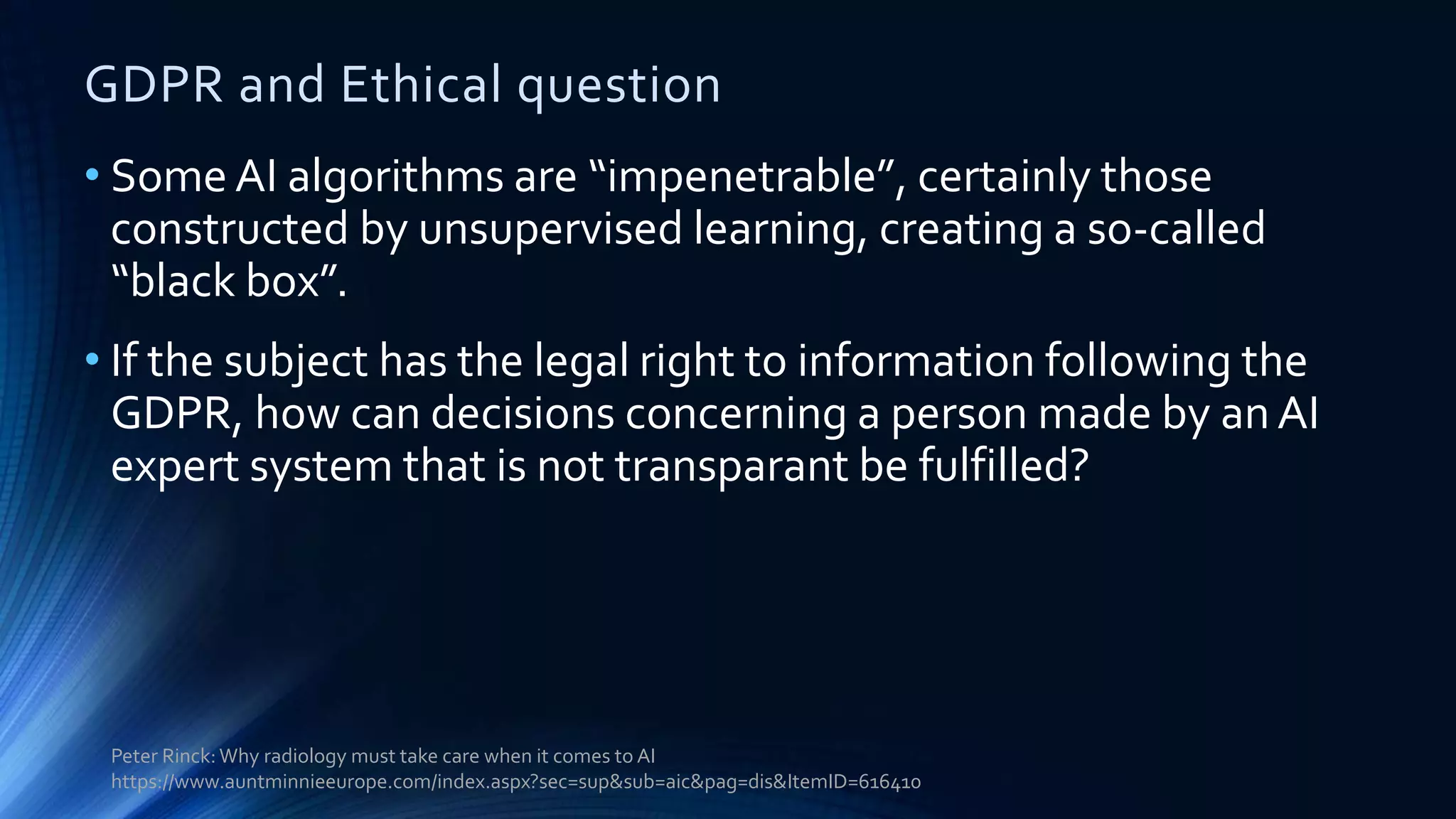 GDPR and Ethical question

• Some AI algorithms are “impenetrable”, certainly those constructed by unsupervised learning, creating a so-called “black box”.

• If the subject has the legal right to information following the GDPR, how can decisions concerning a person made by an AI expert system that is not transparant be fulfilled?

Peter Rinck: Why radiology must take care when it comes to AI
https://www.auntminnieeurope.com/index.aspx?sec=sup&sub=aic&pag=dis&ItemID=616410